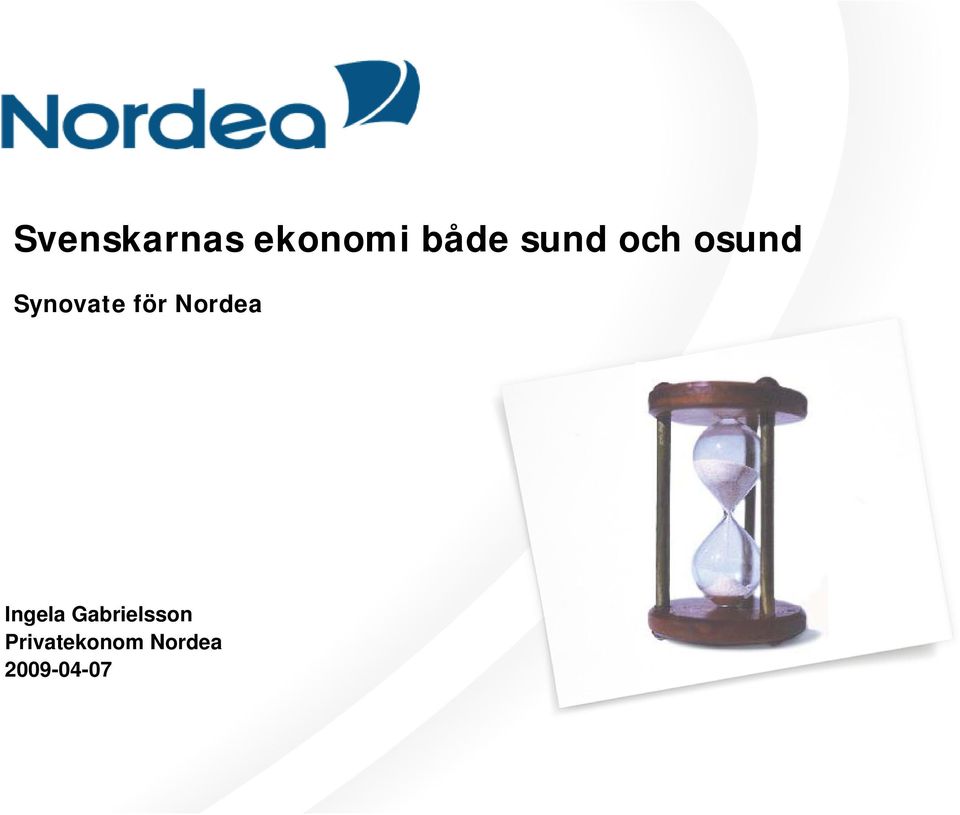 Nordea

Svenskarnas ekonomi både sund och osund

Synovate för Nordea

Ingela Gabrielsson
Privatekonom Nordea
2009-04-07